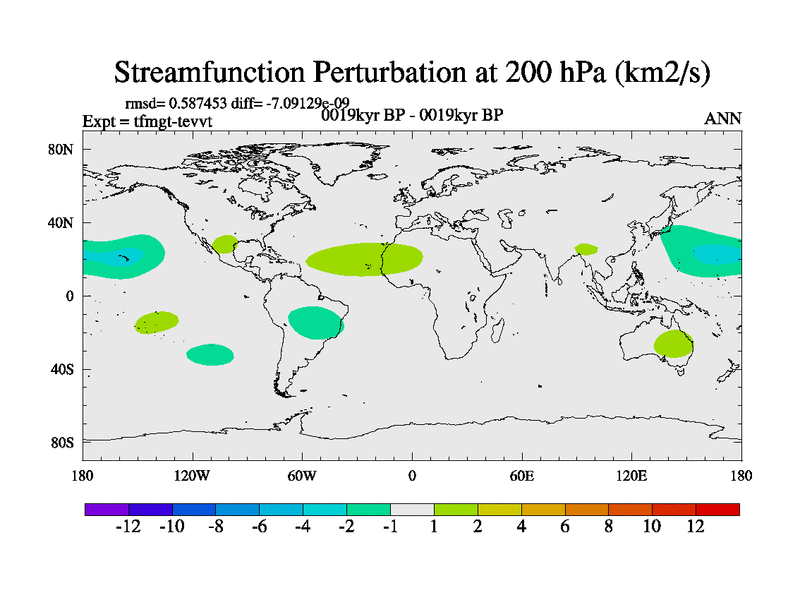 Streamfunction Perturbation at 200 hPa (km2/s)

rmsd= 0.587453 diff= -7.09129e-09
Expt = tfmgt-tevvt
0019kyr BP - 0019kyr BP
ANN

80N
40N
0
40S
80S

180
120W
60W
0
60E
120E
180

-12 -10 -8 -6 -4 -2 -1 1 2 4 6 8 10 12